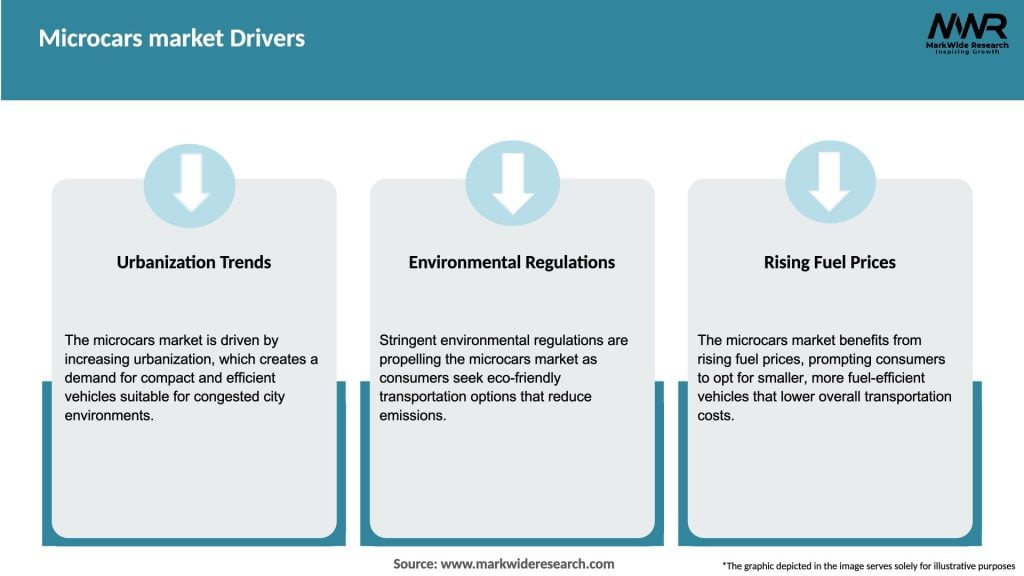 Microcars market Drivers

MWR
MarkWide Research
Inspiring Growth

Urbanization Trends

The microcars market is driven by increasing urbanization, which creates a demand for compact and efficient vehicles suitable for congested city environments.

Environmental Regulations

Stringent environmental regulations are propelling the microcars market as consumers seek eco-friendly transportation options that reduce emissions.

Rising Fuel Prices

The microcars market benefits from rising fuel prices, prompting consumers to opt for smaller, more fuel-efficient vehicles that lower overall transportation costs.

Source: www.markwideresearch.com

*The graphic depicted in the image serves solely for illustrative purposes